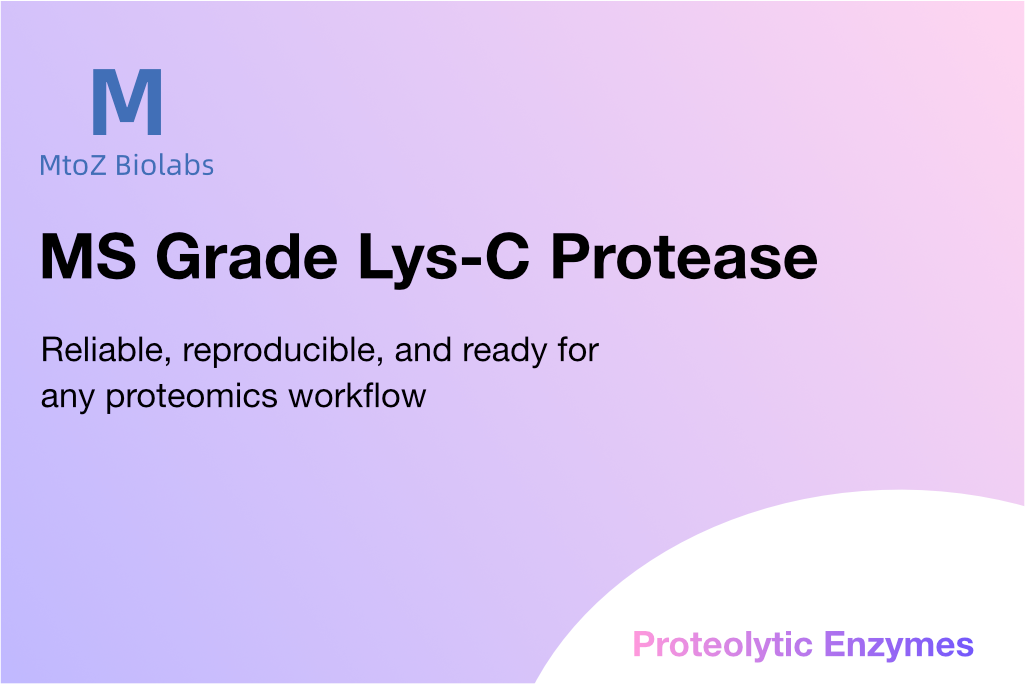 M
MtoZ Biolabs

MS Grade Lys-C Protease

Reliable, reproducible, and ready for any proteomics workflow

Proteolytic Enzymes